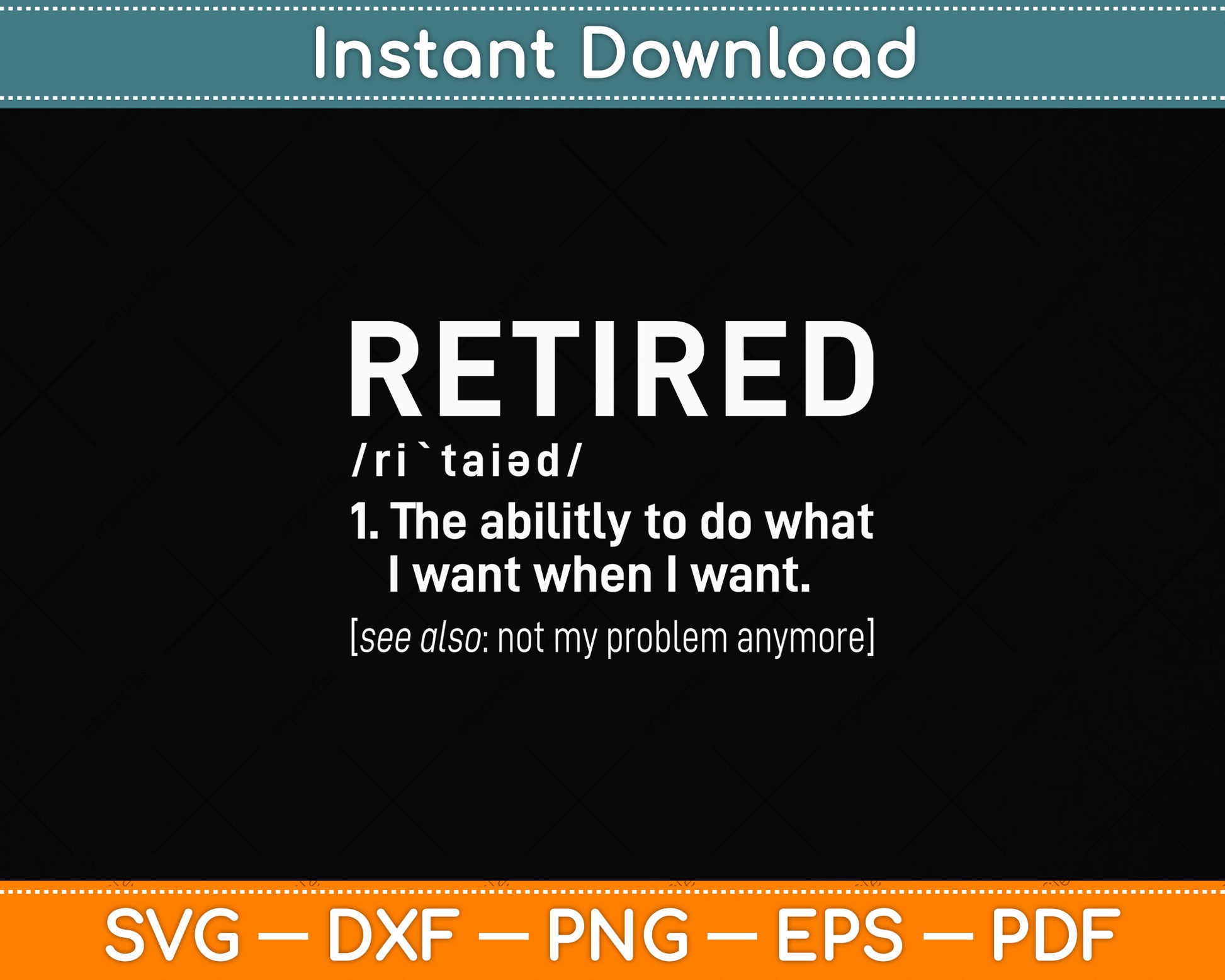 Instant Download

RETIRED

/ri`taiəd/

1. The abilitly to do what I want when I want.

[see also: not my problem anymore]

SVG — DXF — PNG — EPS — PDF